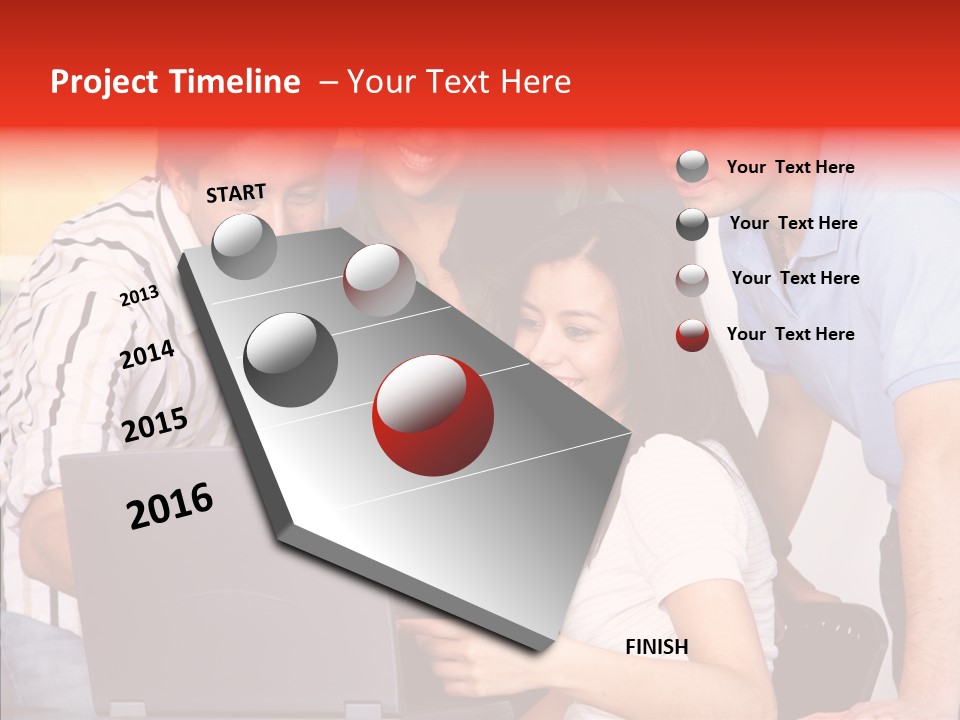 Project Timeline – Your Text Here

START

2013

2014

2015

2016

FINISH

Your Text Here

Your Text Here

Your Text Here

Your Text Here